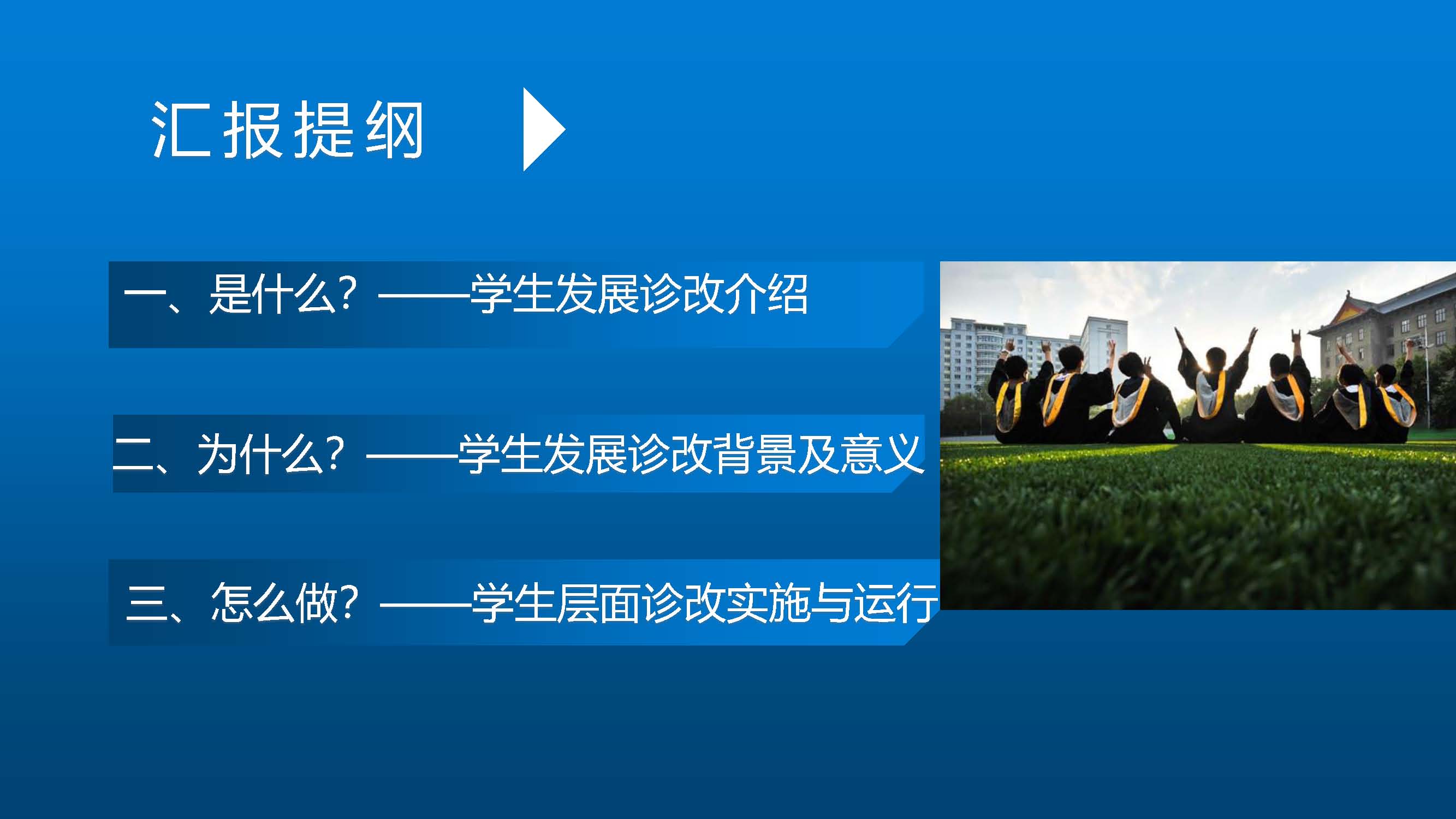 汇报提纲

一、是什么？——学生发展诊改介绍

二、为什么？——学生发展诊改背景及意义

三、怎么做？——学生层面诊改实施与运行